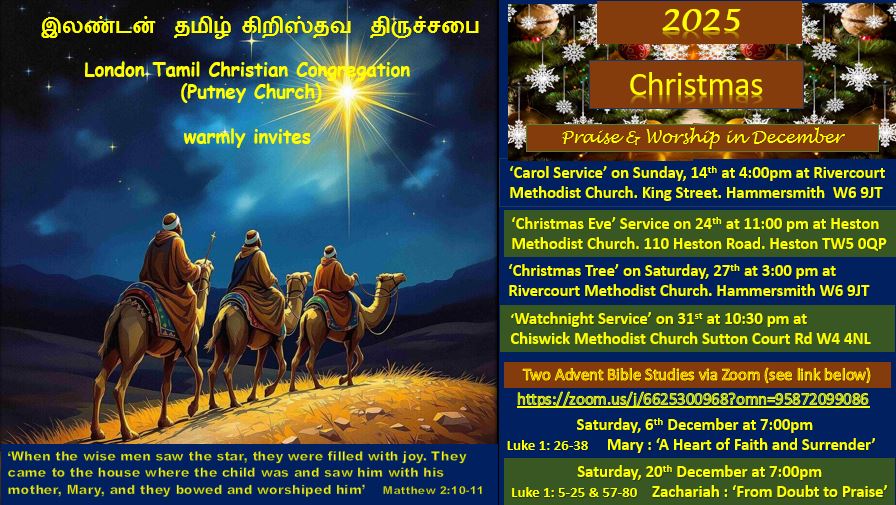 இலண்டன் தமிழ் கிறிஸ்தவ திருச்சபை

London Tamil Christian Congregation (Putney Church)

warmly invites

'When the wise men saw the star, they were filled with joy. They came to the house where the child was and saw him with his mother, Mary, and they bowed and worshiped him' Matthew 2:10-11

2025

Christmas

Praise & Worship in December

'Carol Service' on Sunday, 14$^{th}$ at 4:00pm at Rivercourt Methodist Church. King Street. Hammersmith W6 9JT

'Christmas Eve' Service on 24$^{th}$ at 11:00 pm at Heston Methodist Church. 110 Heston Road. Heston TW5 0QP

'Christmas Tree' on Saturday, 27$^{th}$ at 3:00 pm at Rivercourt Methodist Church. Hammersmith W6 9JT

'Watchnight Service' on 31$^{st}$ at 10:30 pm at Chiswick Methodist Church Sutton Court Rd W4 4NL

Two Advent Bible Studies via Zoom (see link below)

https://zoom.us/j/6625300968?omn=95872099086

Saturday, 6$^{th}$ December at 7:00pm

Luke 1: 26-38 Mary : 'A Heart of Faith and Surrender'

Saturday, 20$^{th}$ December at 7:00pm

Luke 1: 5-25 & 57-80 Zachariah : 'From Doubt to Praise'